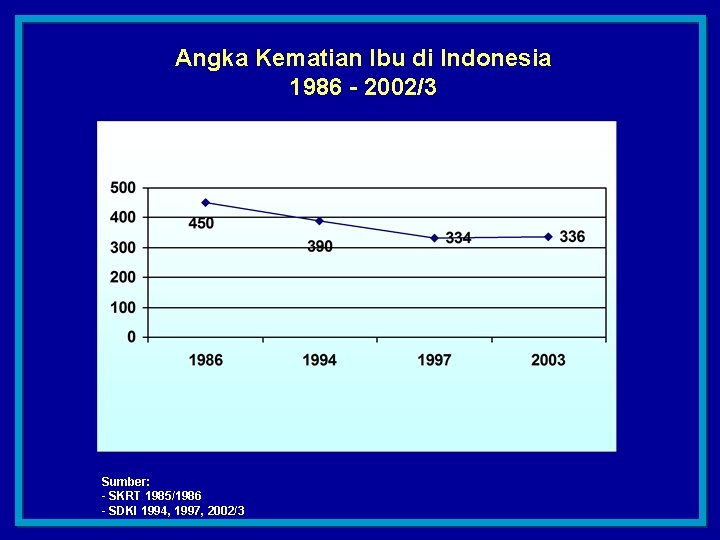 Angka Kematian Ibu di Indonesia
1986 - 2002/3

500
400
300
200
100
0

450
390
334
336

1986
1994
1997
2003

Sumber:
- SKRT 1985/1986
- SDKI 1994, 1997, 2002/3